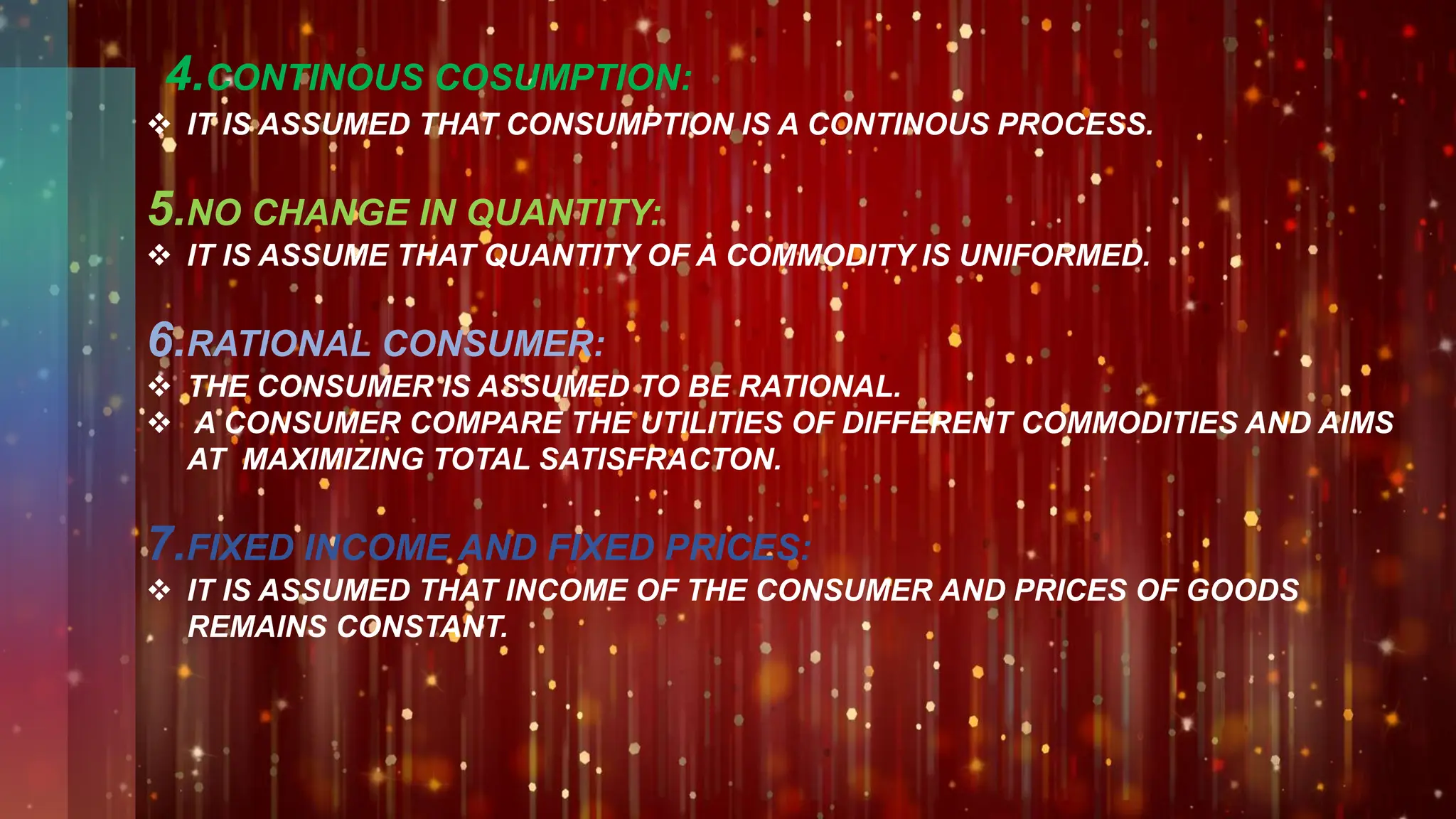 4.CONTINOUS COSUMPTION:

❖ IT IS ASSUMED THAT CONSUMPTION IS A CONTINOUS PROCESS.

5.NO CHANGE IN QUANTITY:

❖ IT IS ASSUME THAT QUANTITY OF A COMMODITY IS UNIFORMED.

6.RATIONAL CONSUMER:

❖ THE CONSUMER IS ASSUMED TO BE RATIONAL.

❖ A CONSUMER COMPARE THE UTILITIES OF DIFFERENT COMMODITIES AND AIMS AT MAXIMIZING TOTAL SATISFRACTON.

7.FIXED INCOME AND FIXED PRICES:

❖ IT IS ASSUMED THAT INCOME OF THE CONSUMER AND PRICES OF GOODS REMAINS CONSTANT.